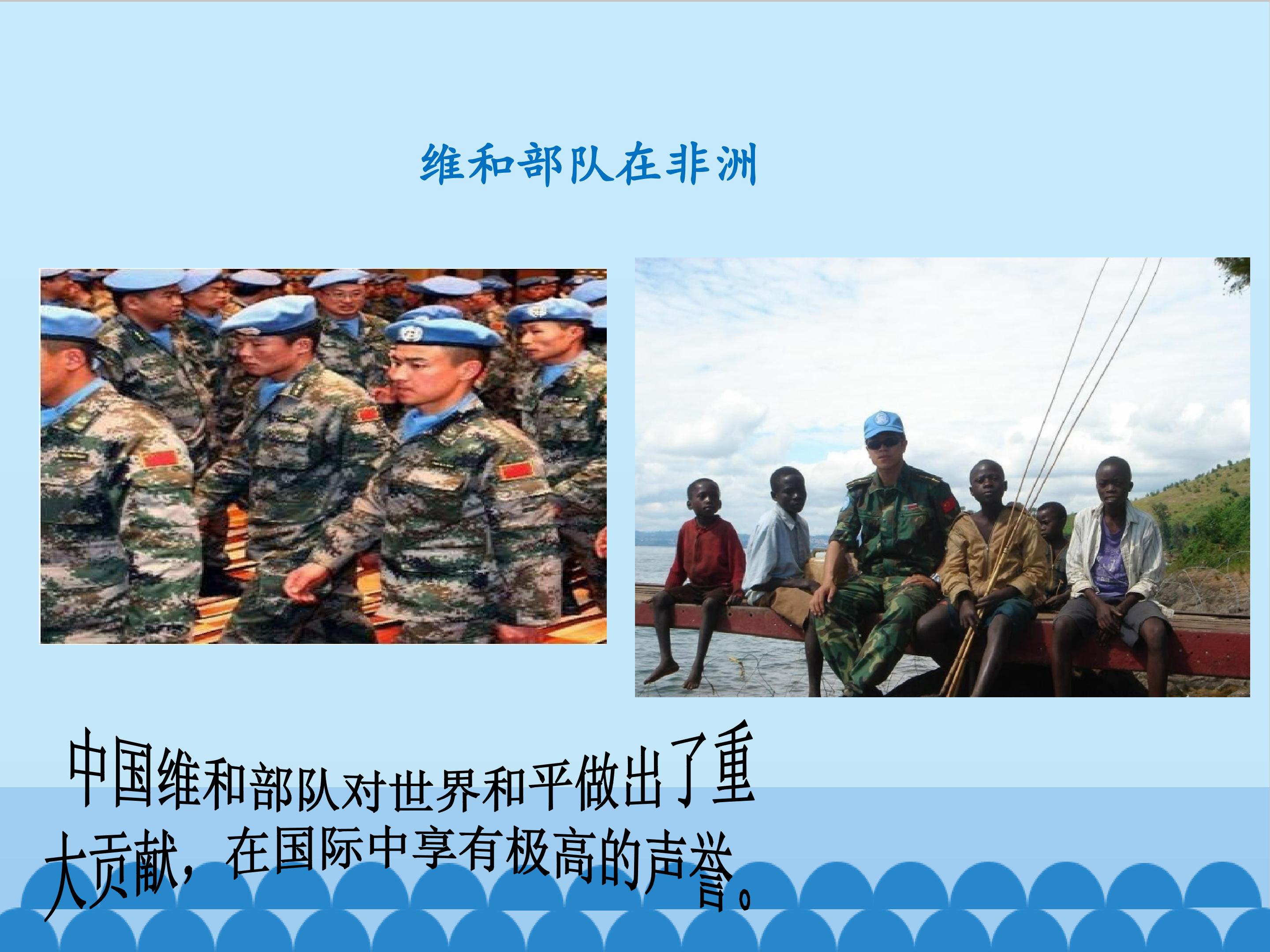 维和部队在非洲

中国维和部队对世界和平做出了重大贡献，在国际中享有极高的声誉。